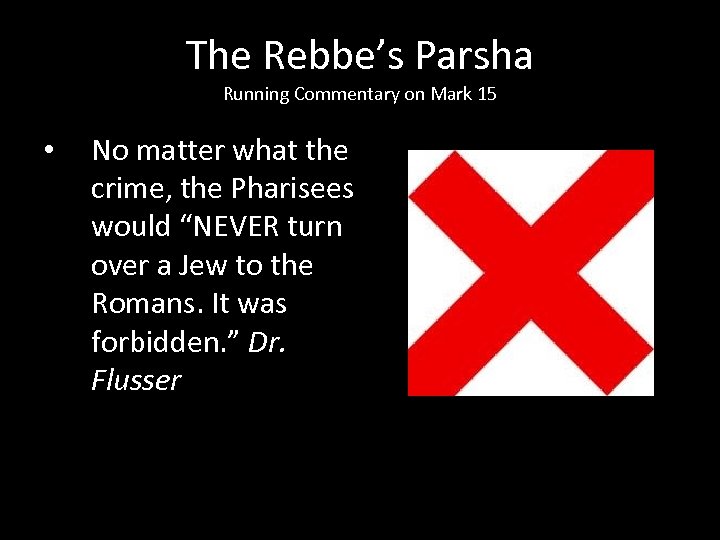 The Rebbe’s Parsha
Running Commentary on Mark 15

• No matter what the crime, the Pharisees would “NEVER turn over a Jew to the Romans. It was forbidden.” Dr. Flusser